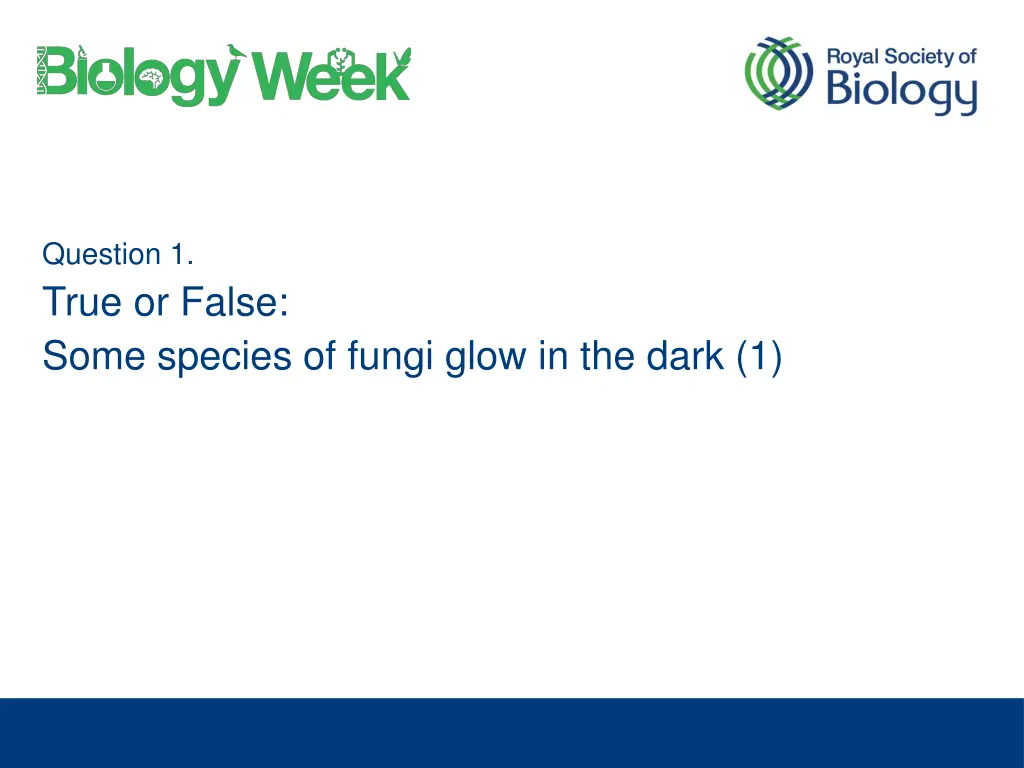 Biology Week

Royal Society of Biology

Question 1.

True or False:

Some species of fungi glow in the dark (1)